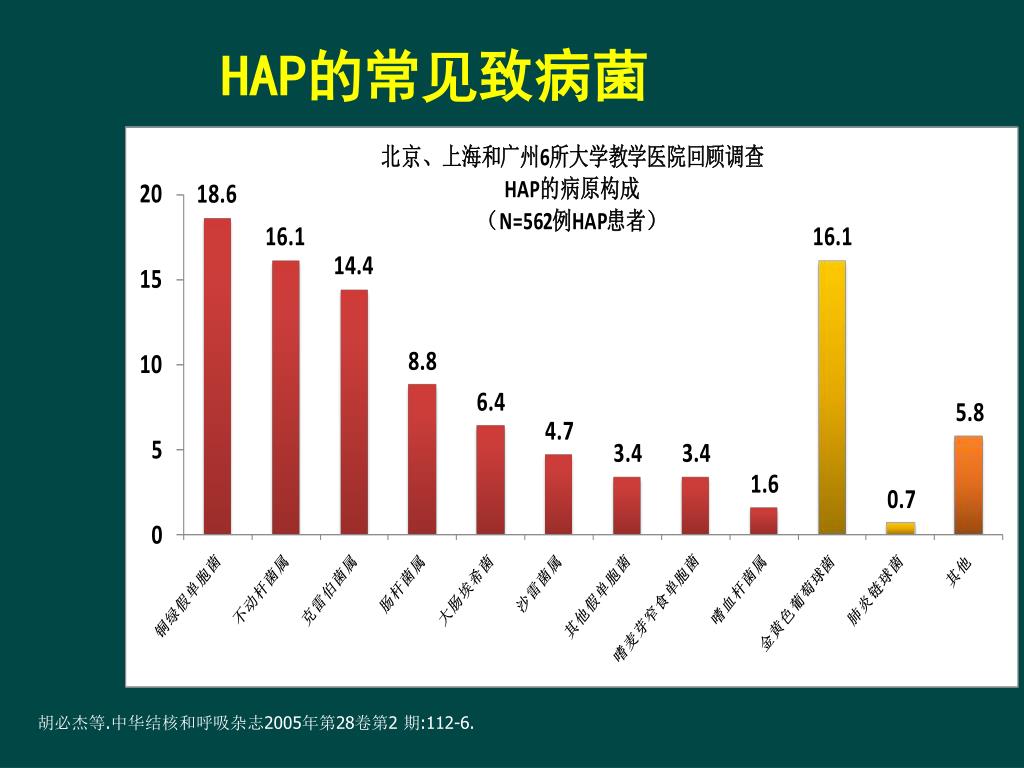 HAP的常见致病菌

北京、上海和广州6所大学教学医院回顾调查
HAP的病原构成
（N=562例HAP患者）

20
15
10
5
0

18.6
16.1
14.4
8.8
6.4
4.7
3.4
3.4
1.6
16.1
0.7
5.8

铜绿假单胞菌
不动杆菌属
克雷伯菌属
肠杆菌属
大肠埃希菌
沙雷菌属
其他假单胞菌
嗜麦芽窄食单胞菌
嗜血杆菌属
金黄色葡萄球菌
肺炎链球菌
其他

胡必杰等.中华结核和呼吸杂志2005年第28卷第2 期:112-6.